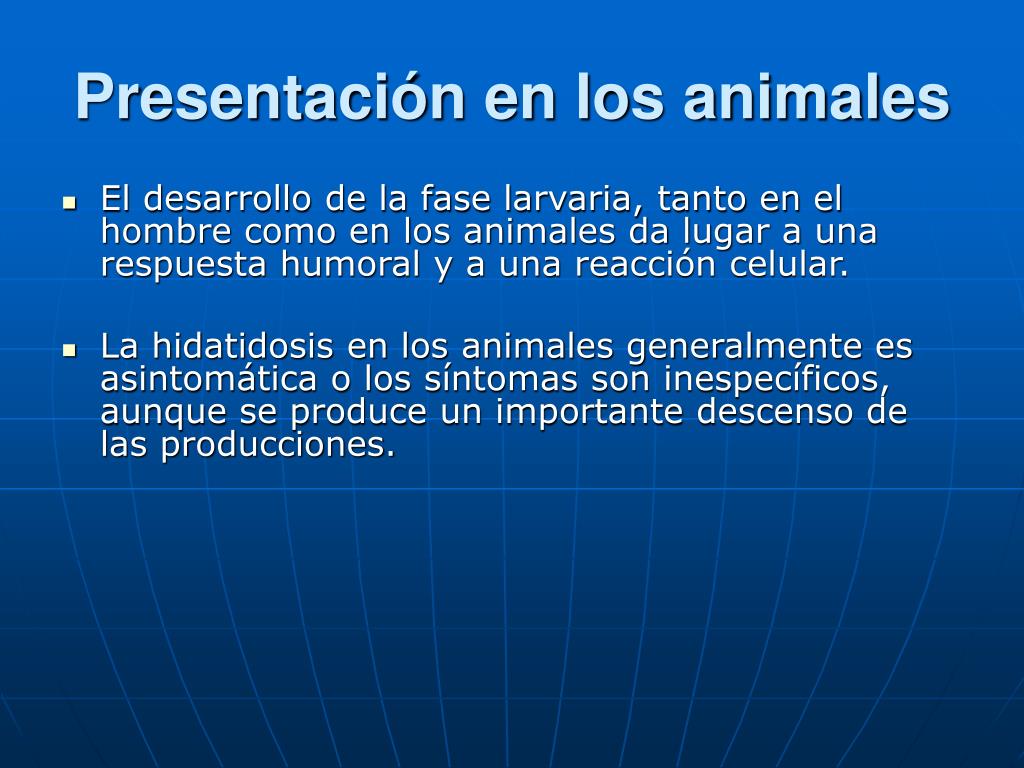 Presentación en los animales

- El desarrollo de la fase larvaria, tanto en el hombre como en los animales da lugar a una respuesta humoral y a una reacción celular.

- La hidatidosis en los animales generalmente es asintomática o los síntomas son inespecíficos, aunque se produce un importante descenso de las producciones.